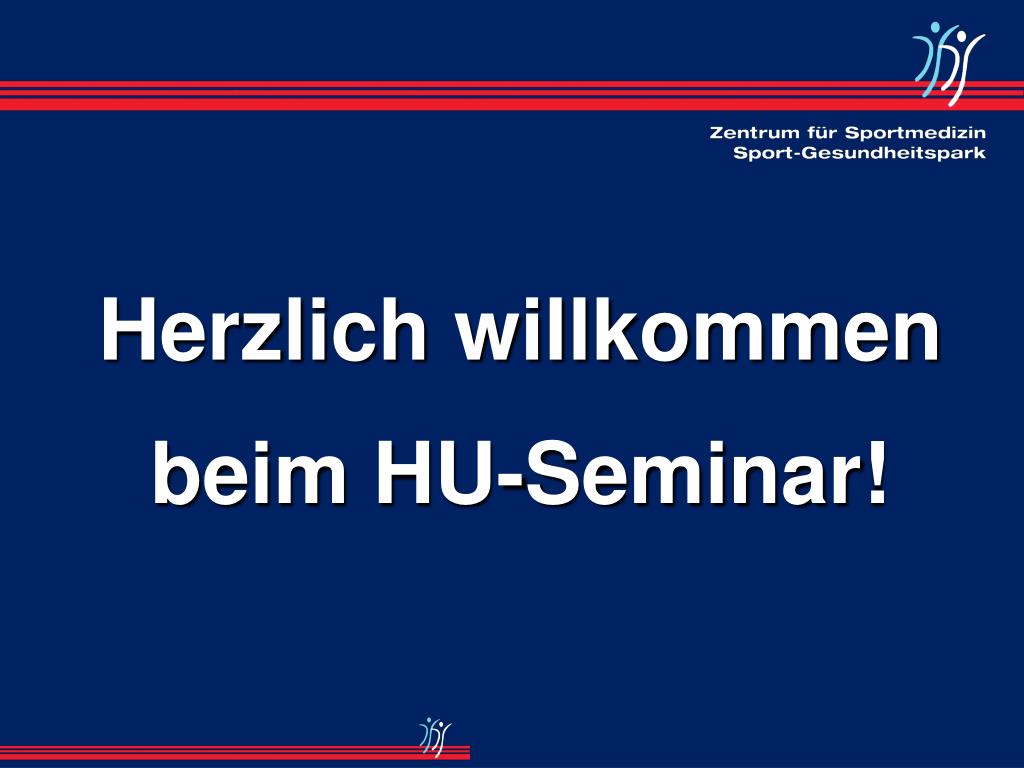 Zentrum für Sportmedizin
Sport-Gesundheitspark

Herzlich willkommen
beim HU-Seminar!